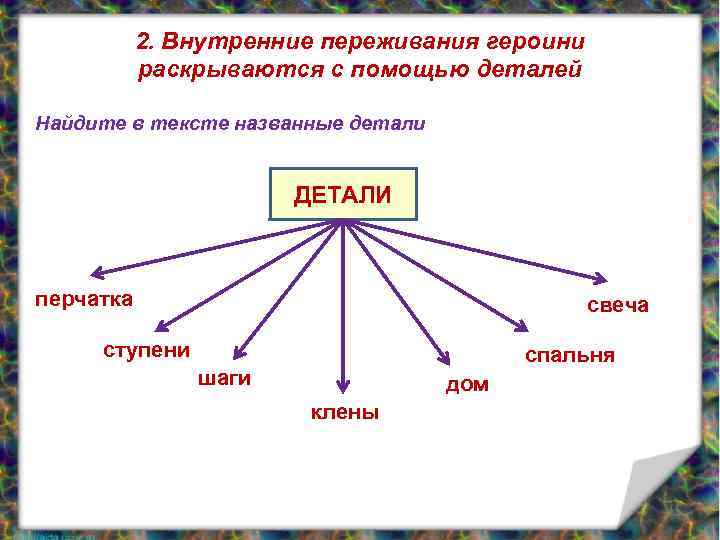 2. Внутренние переживания героини раскрываются с помощью деталей

Найдите в тексте названные детали

ДЕТАЛИ

перчатка

ступени

шаги

клены

дом

спальня

свеча